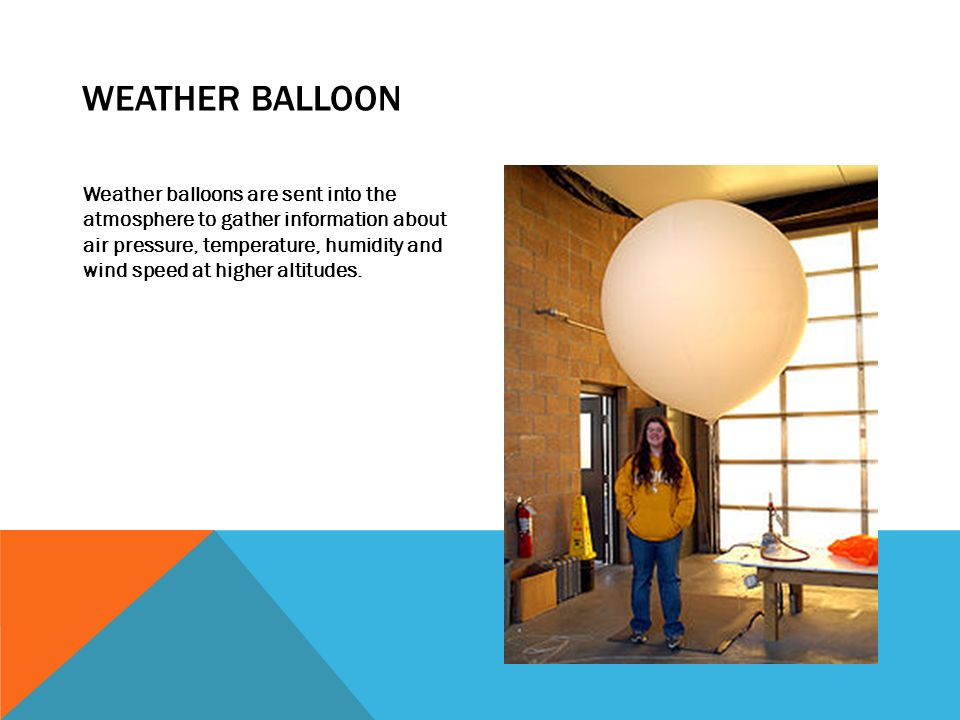 WEATHER BALLOON

Weather balloons are sent into the atmosphere to gather information about air pressure, temperature, humidity and wind speed at higher altitudes.